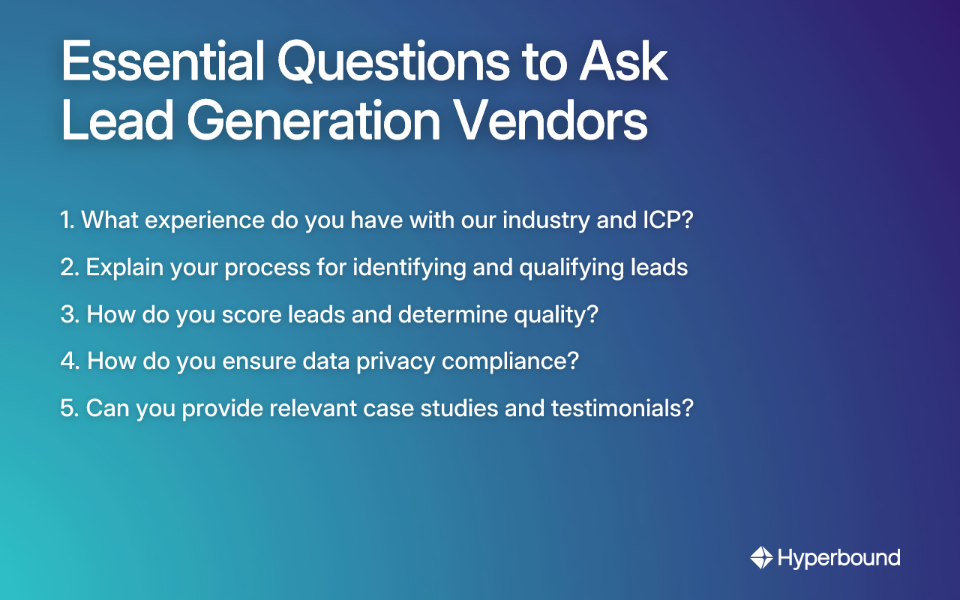 Essential Questions to Ask Lead Generation Vendors

1. What experience do you have with our industry and ICP?

2. Explain your process for identifying and qualifying leads

3. How do you score leads and determine quality?

4. How do you ensure data privacy compliance?

5. Can you provide relevant case studies and testimonials?

Hyperbound